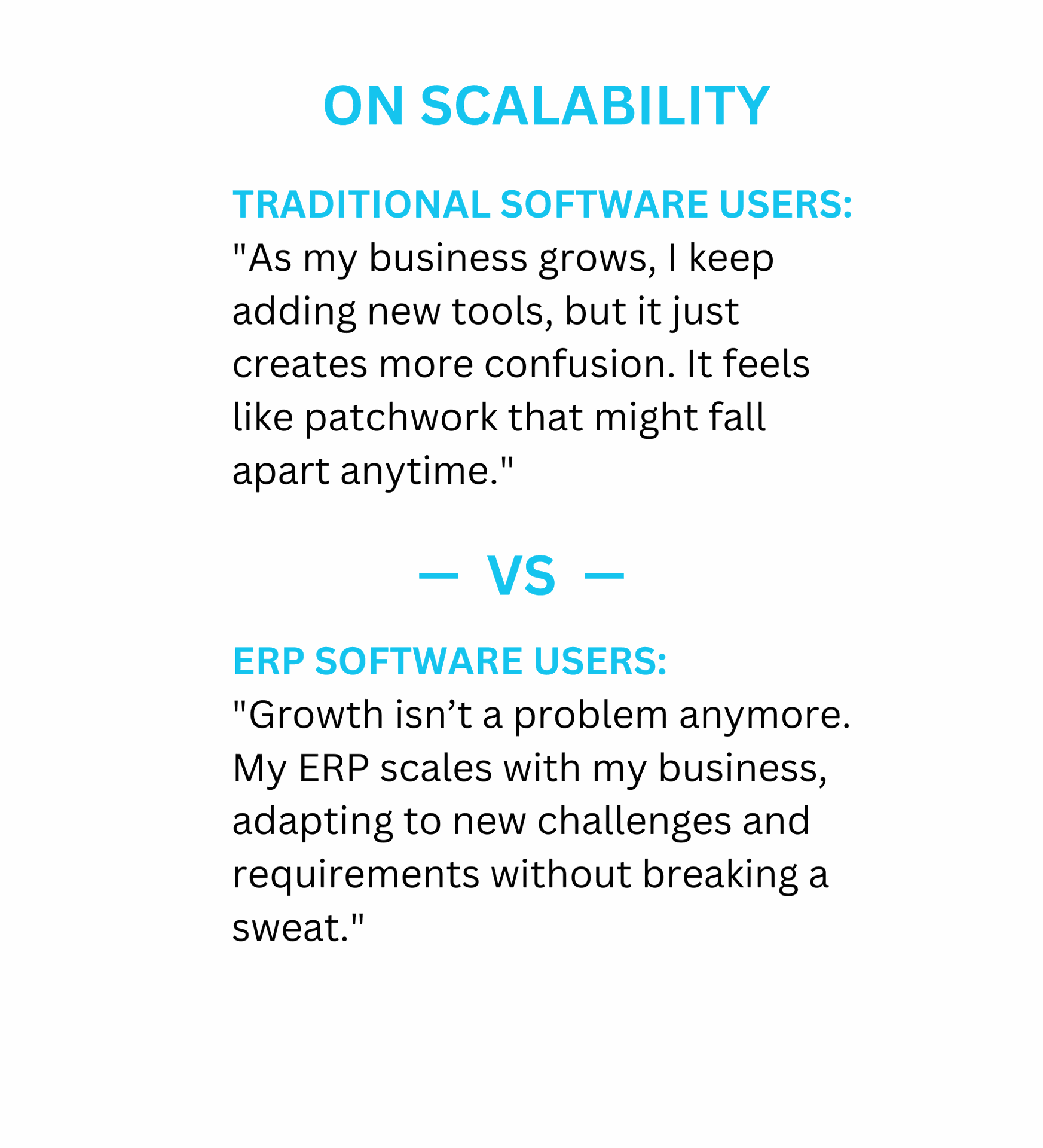 ON SCALABILITY

TRADITIONAL SOFTWARE USERS:
"As my business grows, I keep adding new tools, but it just creates more confusion. It feels like patchwork that might fall apart anytime."

— VS —

ERP SOFTWARE USERS:
"Growth isn’t a problem anymore. My ERP scales with my business, adapting to new challenges and requirements without breaking a sweat."